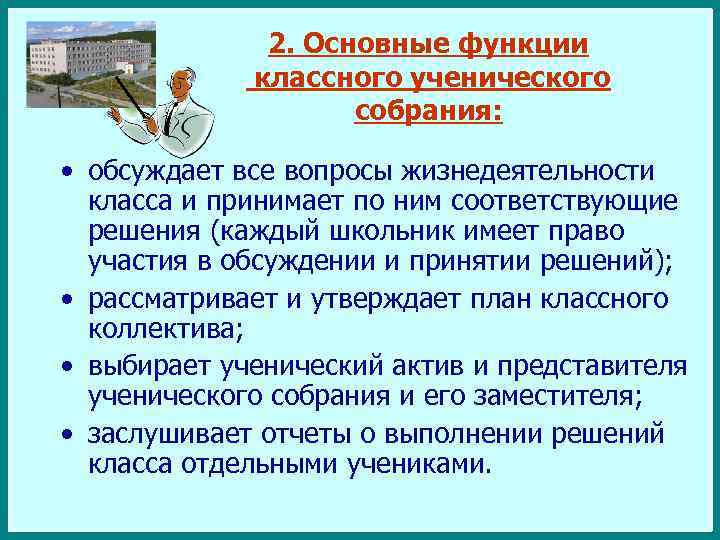 2. Основные функции классного ученического собрания:

• обсуждает все вопросы жизнедеятельности класса и принимает по ним соответствующие решения (каждый школьник имеет право участия в обсуждении и принятии решений);
• рассматривает и утверждает план классного коллектива;
• выбирает ученический актив и представителя ученического собрания и его заместителя;
• заслушивает отчеты о выполнении решений класса отдельными учениками.